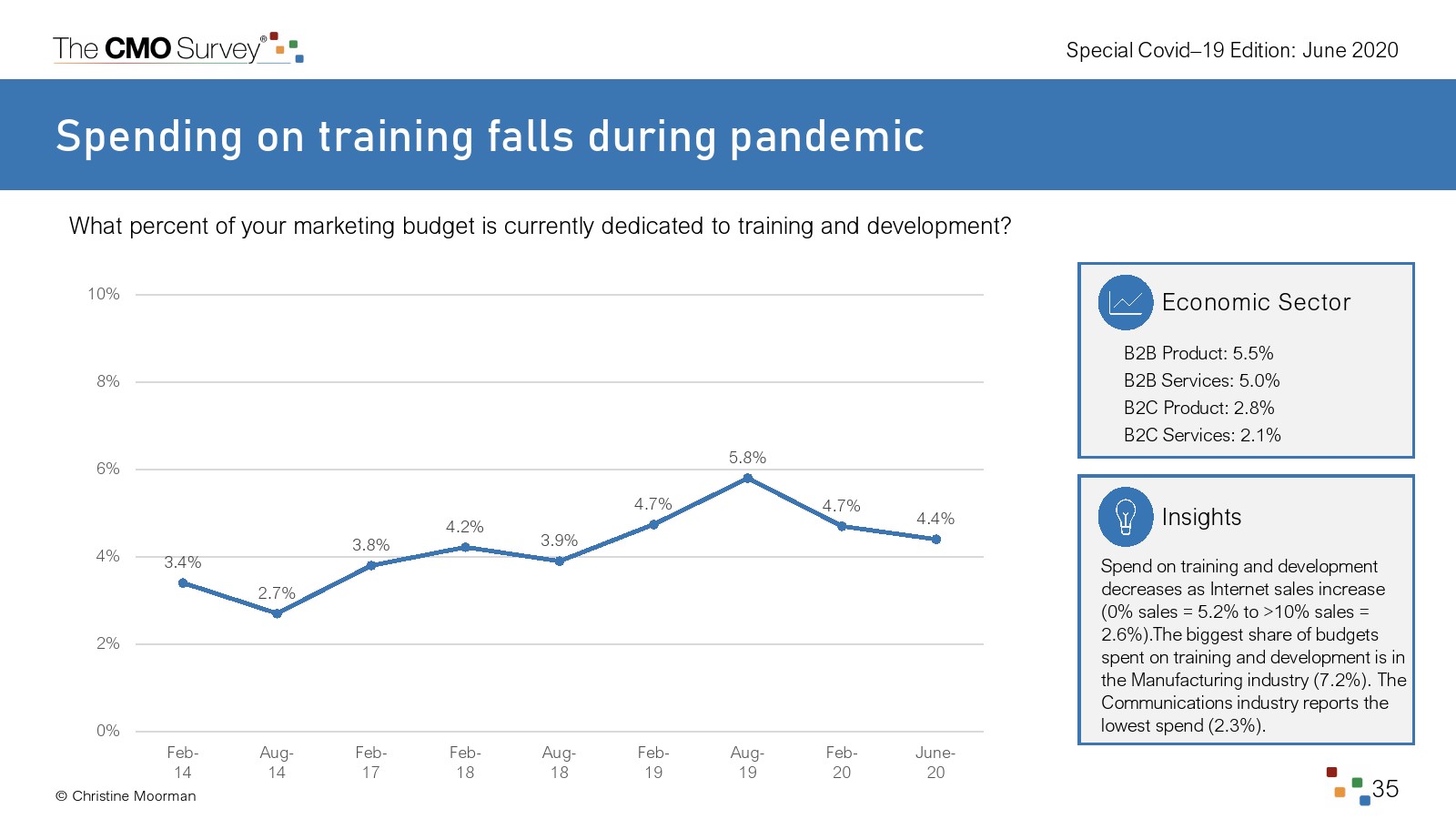 The CMO Survey®

Special Covid–19 Edition: June 2020

Spending on training falls during pandemic

What percent of your marketing budget is currently dedicated to training and development?

10%
8%
6%
4%
2%
0%

3.4%
2.7%
3.8%
4.2%
3.9%
4.7%
5.8%
4.7%
4.4%

Feb-14
Aug-14
Feb-17
Feb-18
Aug-18
Feb-19
Aug-19
Feb-20
June-20

Economic Sector

B2B Product: 5.5%
B2B Services: 5.0%
B2C Product: 2.8%
B2C Services: 2.1%

Insights

Spend on training and development decreases as Internet sales increase (0% sales = 5.2% to >10% sales = 2.6%).The biggest share of budgets spent on training and development is in the Manufacturing industry (7.2%). The Communications industry reports the lowest spend (2.3%).

© Christine Moorman

35